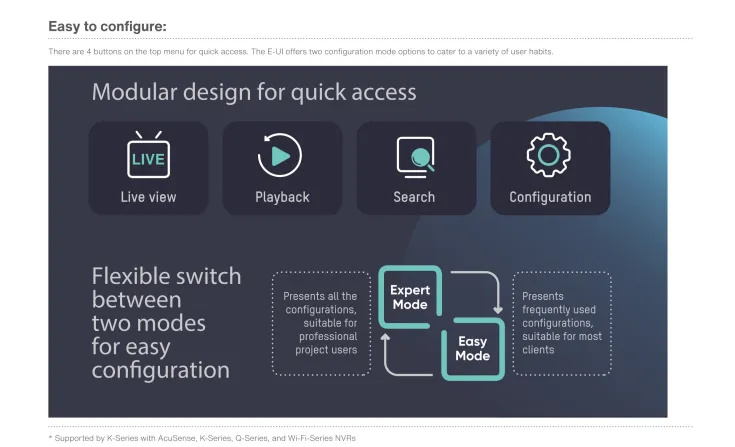 Easy to configure:

There are 4 buttons on the top menu for quick access. The E-UI offers two configuration mode options to cater to a variety of user habits.

Modular design for quick access

LIVE

Live view

Playback

Search

Configuration

Flexible switch between two modes for easy configuration

Presents all the configurations, suitable for professional project users

Expert Mode

Easy Mode

Presents frequently used configurations, suitable for most clients

* Supported by K-Series with AcuSense, K-Series, Q-Series, and Wi-Fi-Series NVRs